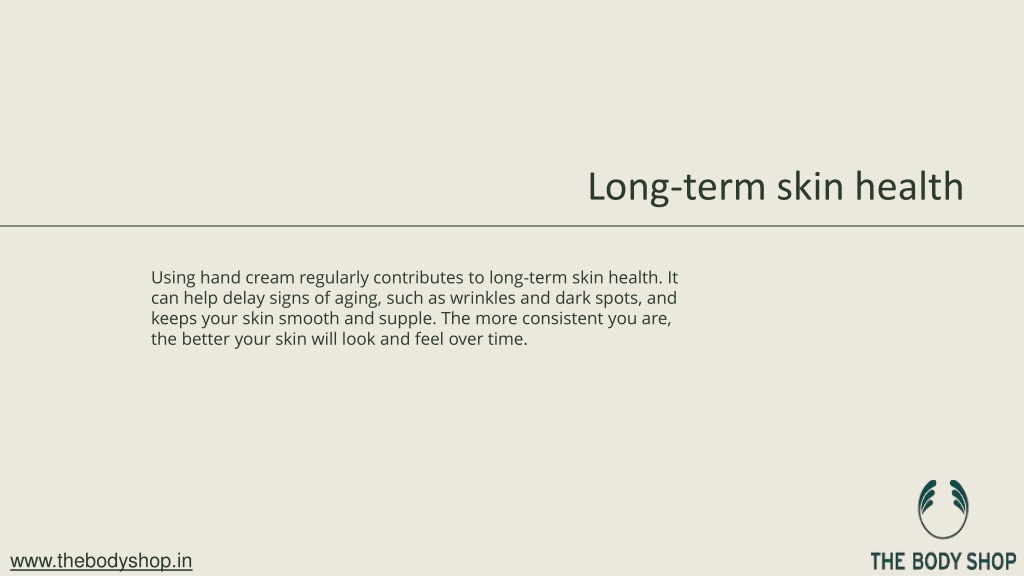 Long-term skin health

Using hand cream regularly contributes to long-term skin health. It can help delay signs of aging, such as wrinkles and dark spots, and keeps your skin smooth and supple. The more consistent you are, the better your skin will look and feel over time.

www.thebodyshop.in

THE BODY SHOP